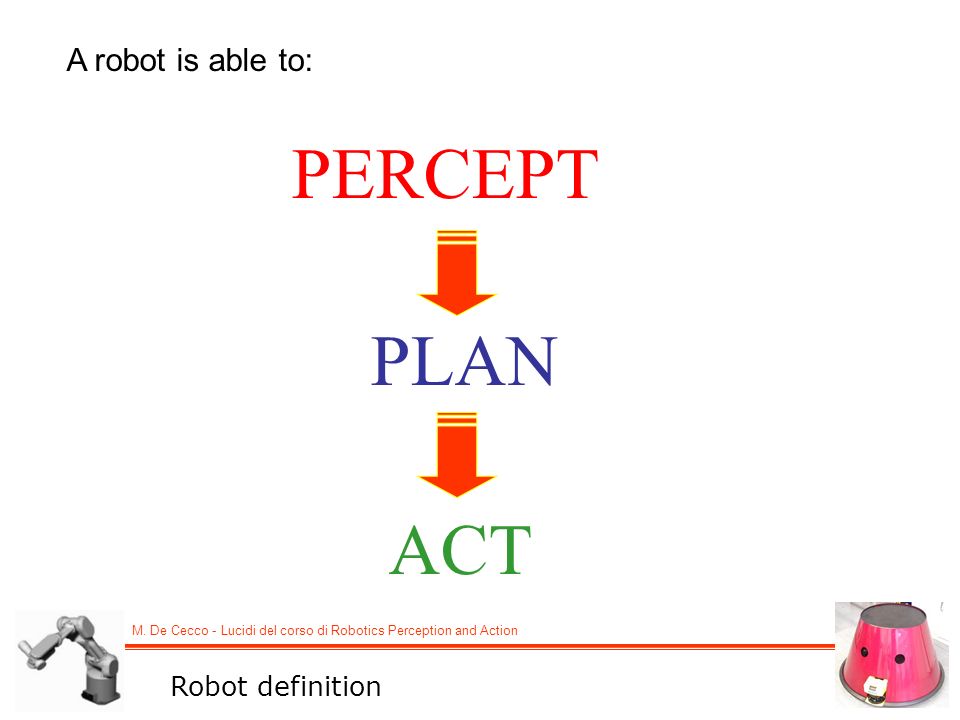 A robot is able to:

PERCEPT

PLAN

ACT

M. De Cecco - Lucidi del corso di Robotics Perception and Action

Robot definition